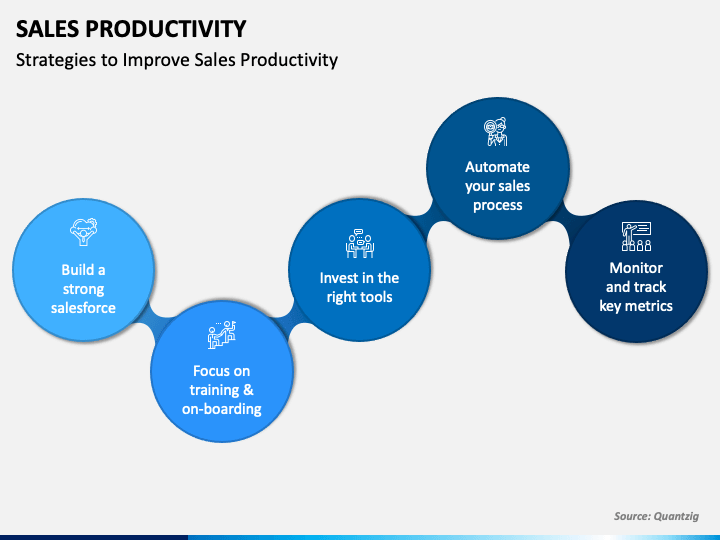 SALES PRODUCTIVITY

Strategies to Improve Sales Productivity

Build a strong salesforce

Focus on training & on-boarding

Invest in the right tools

Automate your sales process

Monitor and track key metrics

Source: Quantzig